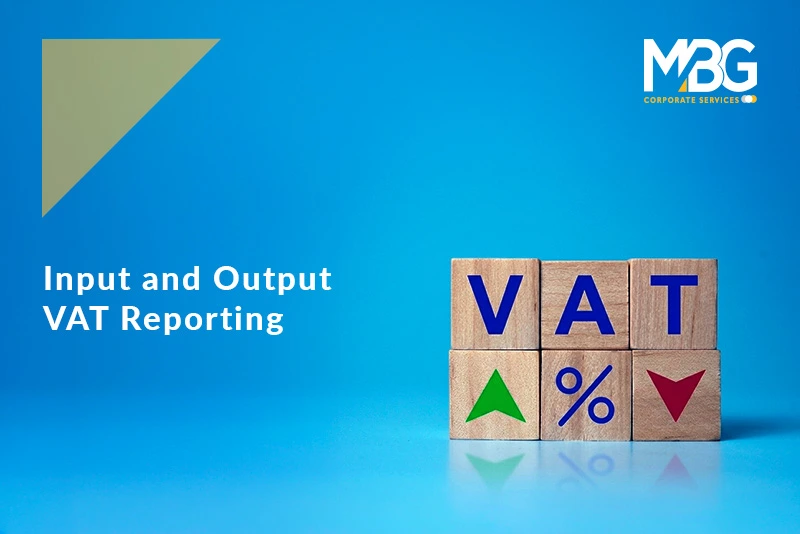 MBG
CORPORATE SERVICES

Input and Output VAT Reporting

VAT
%